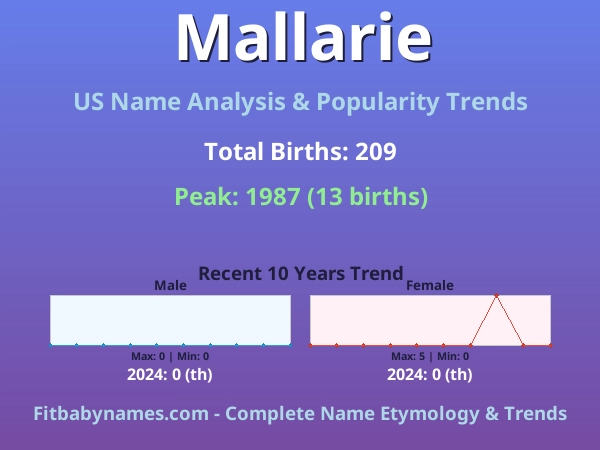 Mallarie

US Name Analysis & Popularity Trends

Total Births: 209

Peak: 1987 (13 births)

Recent 10 Years Trend

Male

Max: 0 | Min: 0

2024: 0 (th)

Female

Max: 5 | Min: 0

2024: 0 (th)

Fitbabynames.com - Complete Name Etymology & Trends